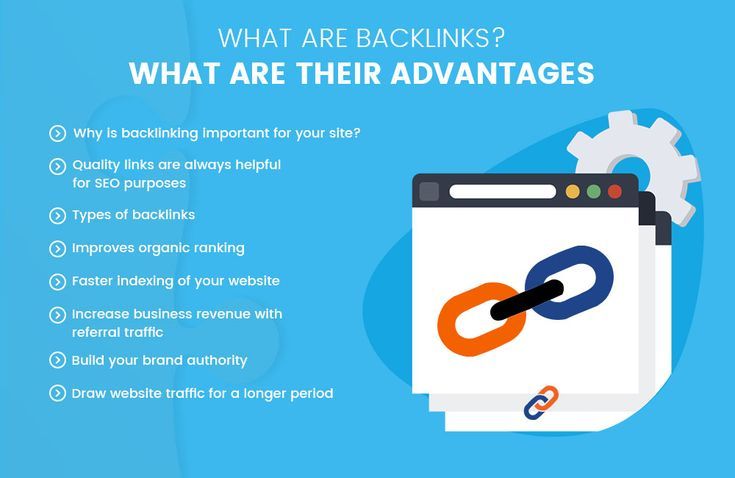 WHAT ARE BACKLINKS?
WHAT ARE THEIR ADVANTAGES

Why is backlinking important for your site?

Quality links are always helpful for SEO purposes

Types of backlinks

Improves organic ranking

Faster indexing of your website

Increase business revenue with referral traffic

Build your brand authority

Draw website traffic for a longer period